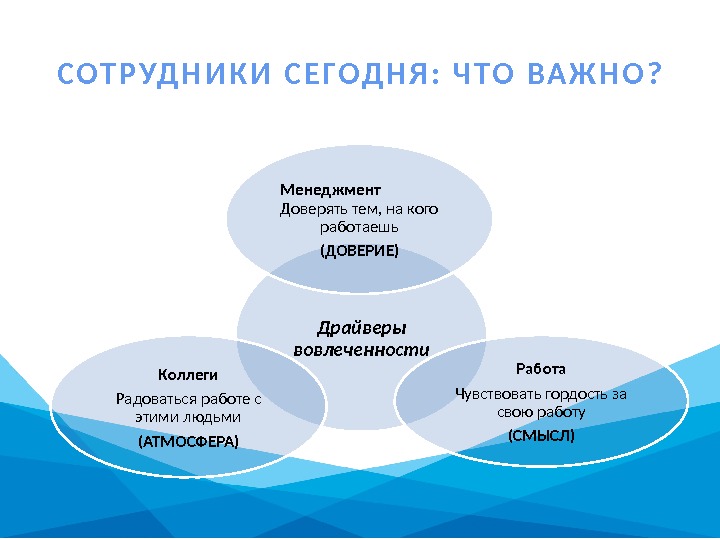 СОТРУДНИКИ СЕГОДНЯ: ЧТО ВАЖНО?

Менеджмент
Доверять тем, на кого работаешь
(ДОВЕРИЕ)

Драйверы вовлеченности

Коллеги
Радоваться работе с этими людьми
(АТМОСФЕРА)

Работа
Чувствовать гордость за свою работу
(СМЫСЛ)